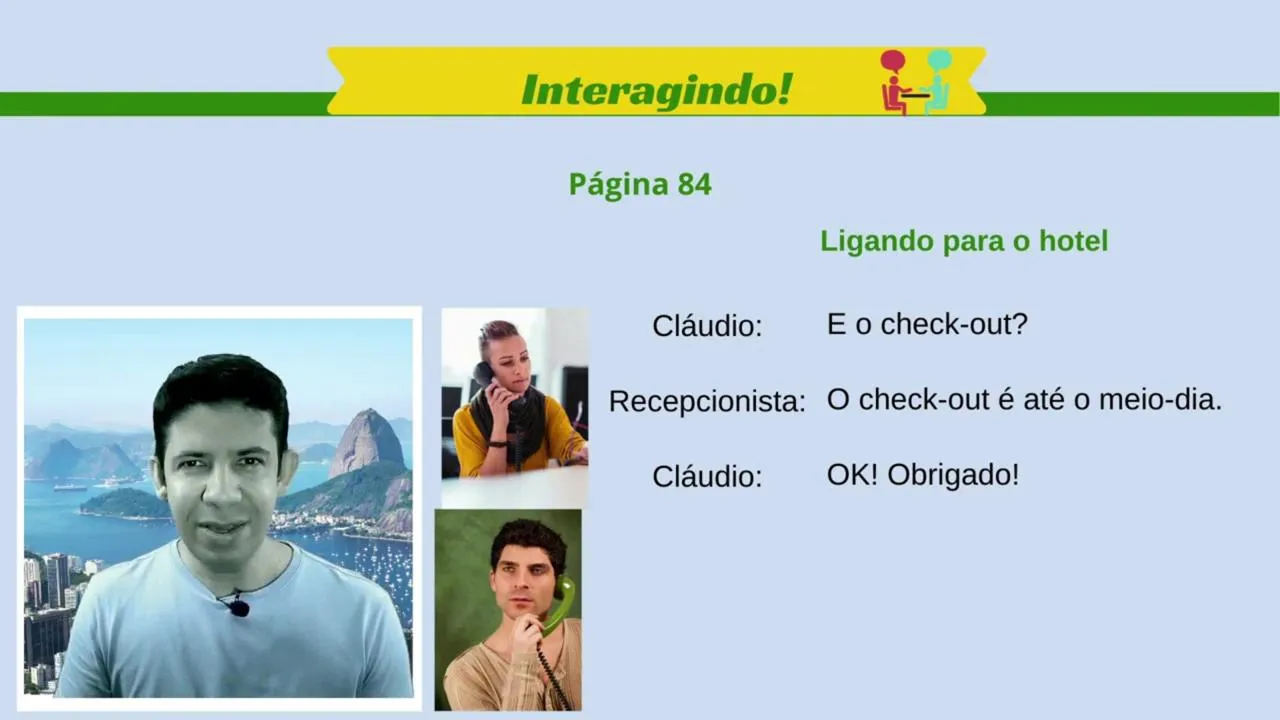 Interagindo!

Página 84

Ligando para o hotel

Cláudio: E o check-out?

Recepcionista: O check-out é até o meio-dia.

Cláudio: OK! Obrigado!